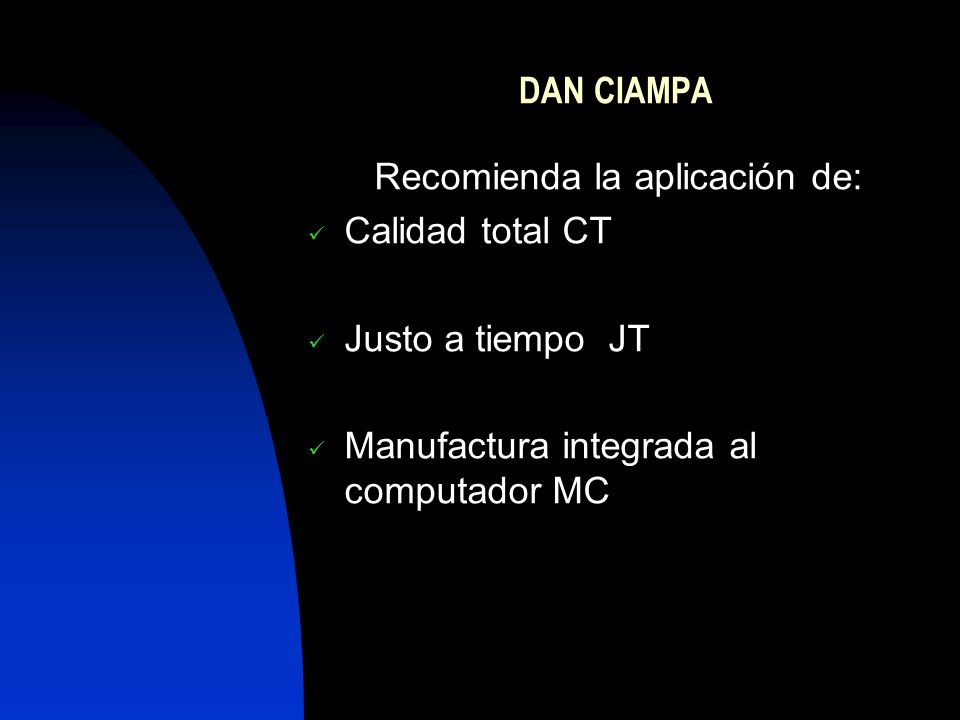 DAN CIAMPA

Recomienda la aplicación de:

✓ Calidad total CT

✓ Justo a tiempo JT

✓ Manufactura integrada al computador MC